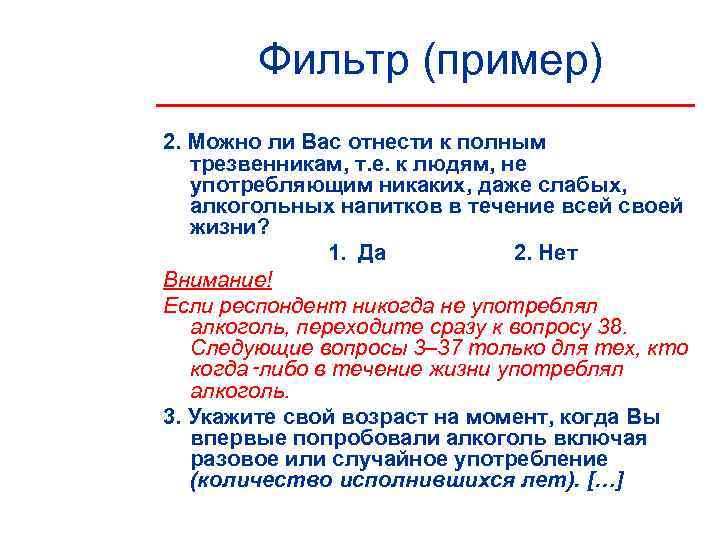 Фильтр (пример)

2. Можно ли Вас отнести к полным трезвенникам, т.е. к людям, не употребляющим никаких, даже слабых, алкогольных напитков в течение всей своей жизни?

1. Да 2. Нет

Внимание!

Если респондент никогда не употреблял алкоголь, переходите сразу к вопросу 38. Следующие вопросы 3–37 только для тех, кто когда-либо в течение жизни употреблял алкоголь.

3. Укажите свой возраст на момент, когда Вы впервые попробовали алкоголь включая разовое или случайное употребление (количество исполнившихся лет). […]